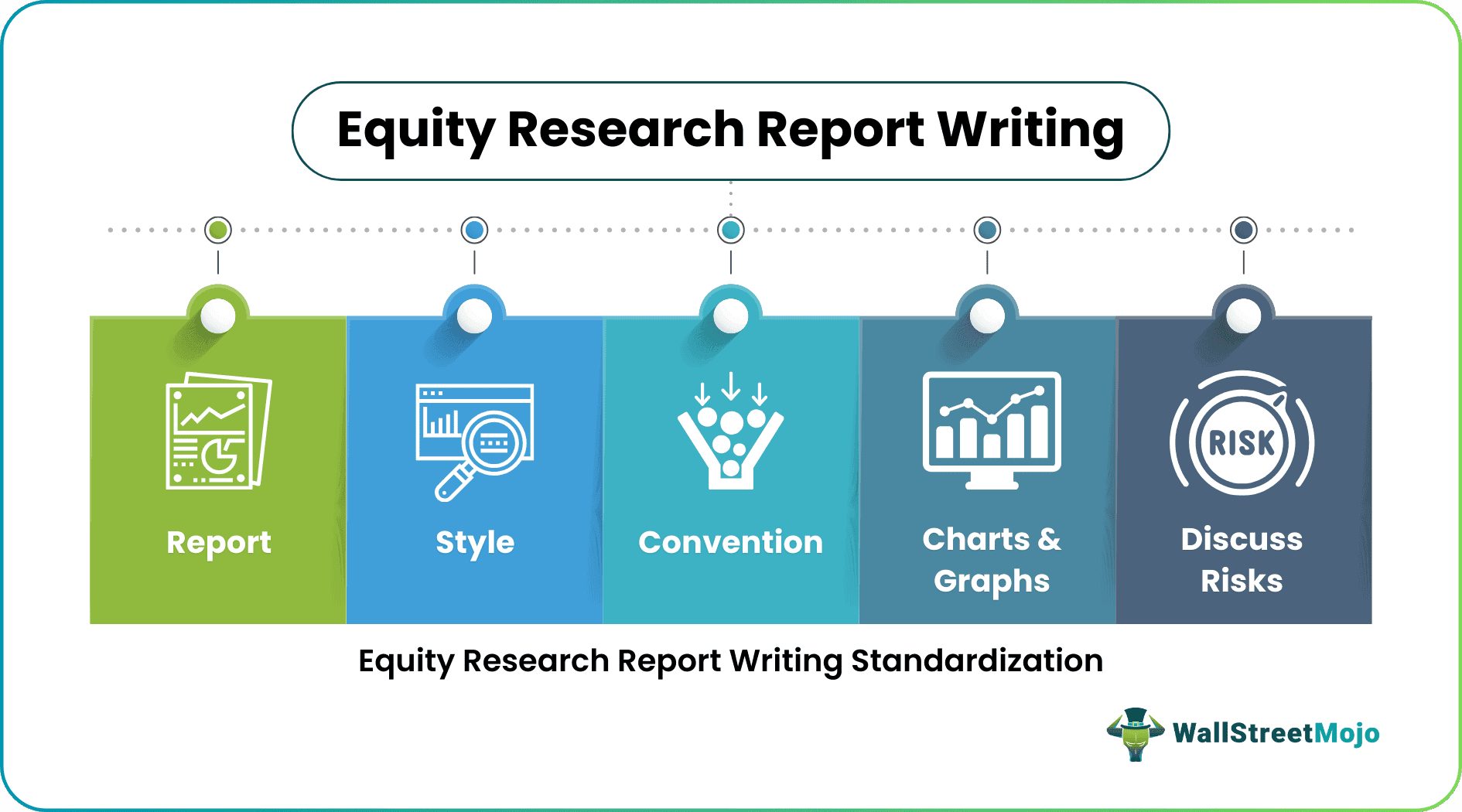 Equity Research Report Writing

Report

Style

Convention

Charts & Graphs

RISK

Discuss Risks

Equity Research Report Writing Standardization

WallStreetMojo